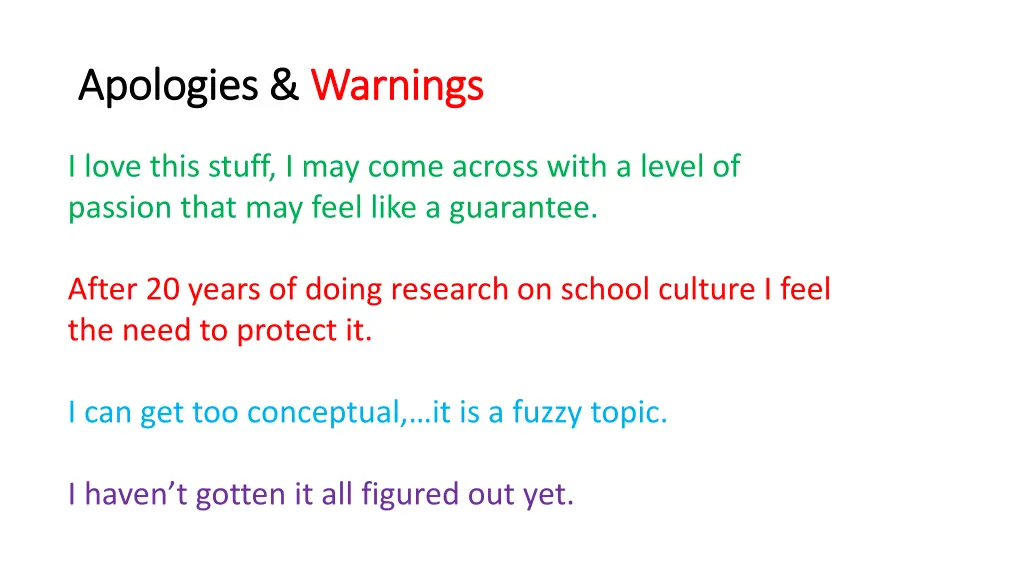 Apologies & Warnings

I love this stuff, I may come across with a level of passion that may feel like a guarantee.

After 20 years of doing research on school culture I feel the need to protect it.

I can get too conceptual,…it is a fuzzy topic.

I haven’t gotten it all figured out yet.